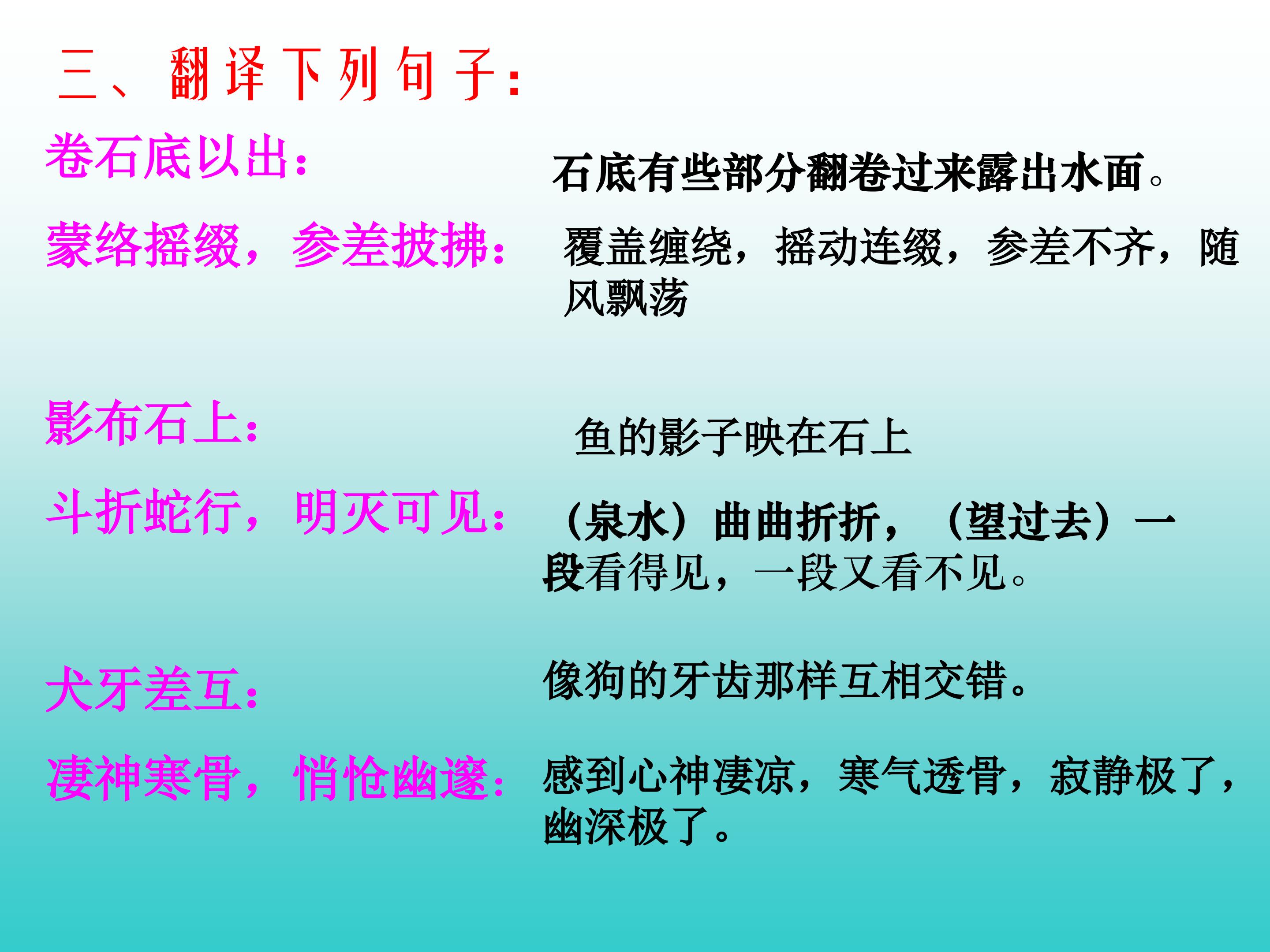 三、翻译下列句子：

卷石底以出：

石底有些部分翻卷过来露出水面。

蒙络摇缀，参差披拂：

覆盖缠绕，摇动连缀，参差不齐，随风飘荡

影布石上：

鱼的影子映在石上

斗折蛇行，明灭可见：

（泉水）曲曲折折，（望过去）一段看得见，一段又看不见。

犬牙差互：

像狗的牙齿那样互相交错。

凄神寒骨，悄怆幽邃：

感到心神凄凉，寒气透骨，寂静极了，幽深极了。